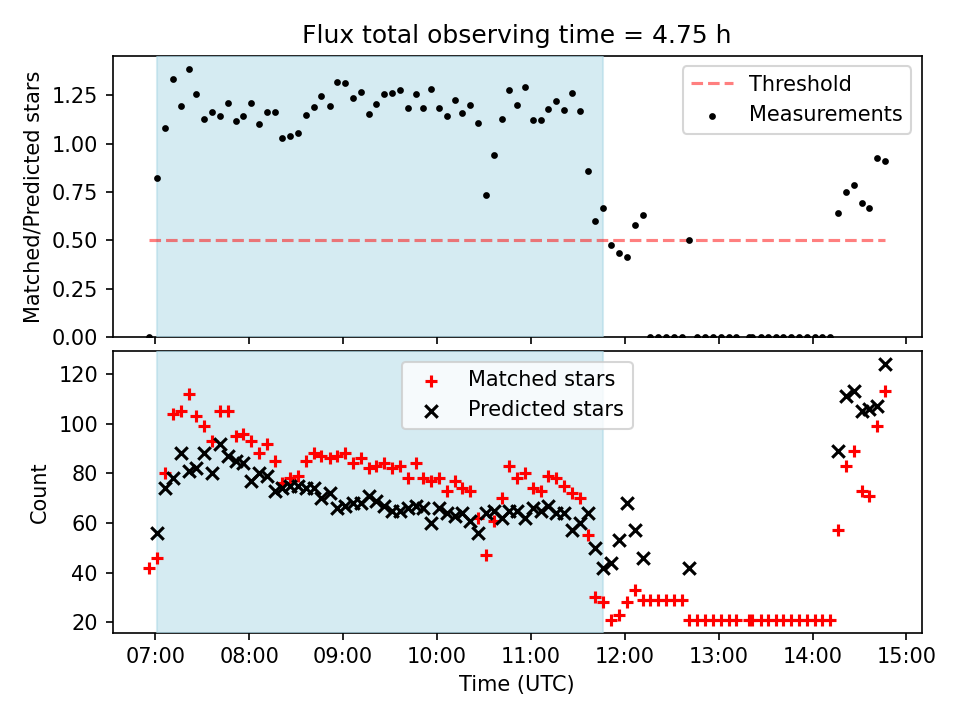 Flux total observing time = 4.75 h

Matched/Predicted stars

1.25
1.00
0.75
0.50
0.25
0.00

Threshold
Measurements

Count

120
100
80
60
40
20

Matched stars
Predicted stars

07:00 08:00 09:00 10:00 11:00 12:00 13:00 14:00 15:00

Time (UTC)